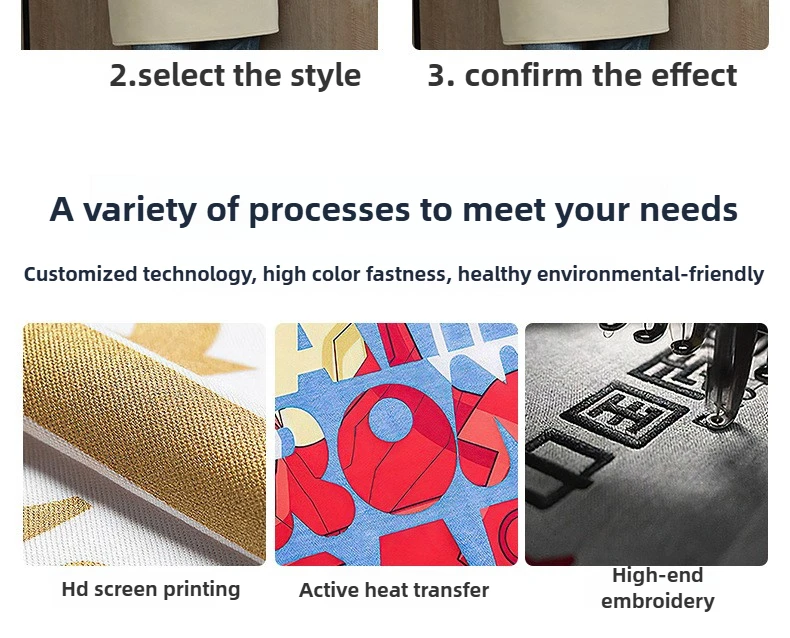 2.select the style

3. confirm the effect

A variety of processes to meet your needs

Customized technology, high color fastness, healthy environmental-friendly

Hd screen printing

Active heat transfer

High-end embroidery